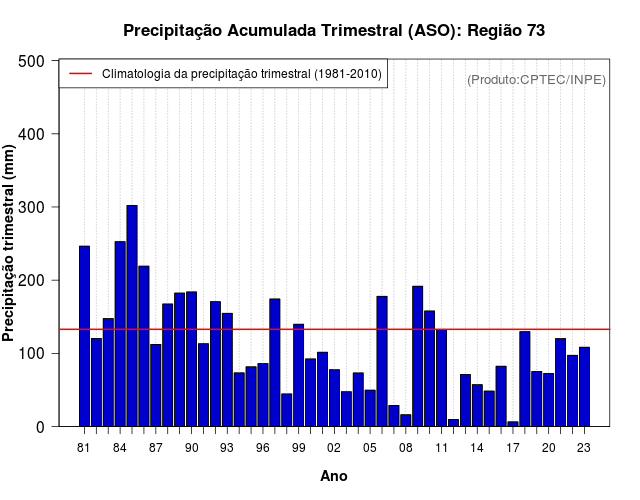 Precipitação Acumulada Trimestral (ASO): Região 73

Climatologia da precipitação trimestral (1981-2010)

(Produto:CPTEC/INPE)

Precipitação trimestral (mm)

500
400
300
200
100
0

81 84 87 90 93 96 99 02 05 08 11 14 17 20 23

Ano